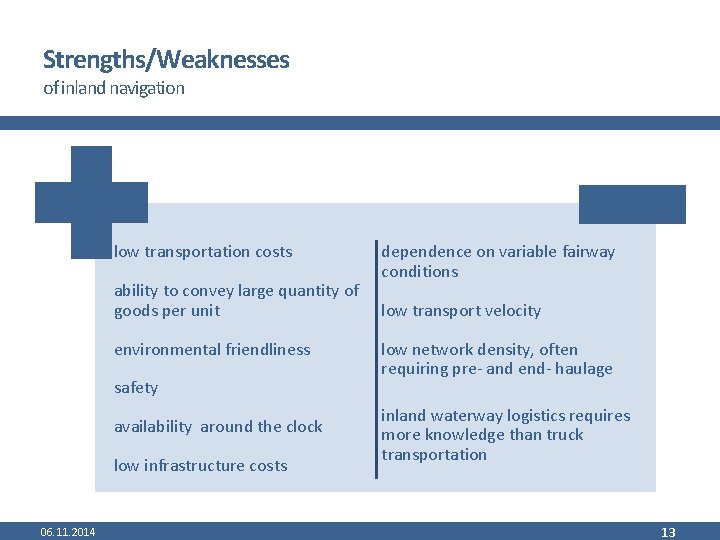 Strengths/Weaknesses
of inland navigation

low transportation costs

ability to convey large quantity of goods per unit

environmental friendliness

safety

availability around the clock

low infrastructure costs

dependence on variable fairway conditions

low transport velocity

low network density, often requiring pre- and end- haulage

inland waterway logistics requires more knowledge than truck transportation

06.11.2014

13